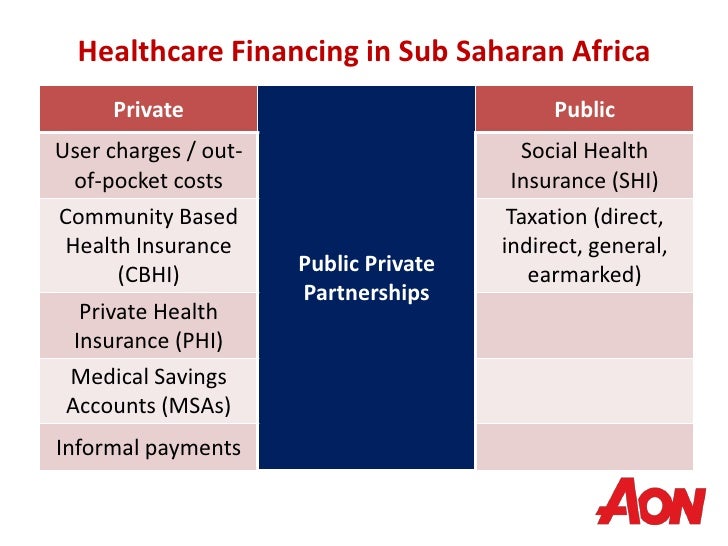 Healthcare Financing in Sub Saharan Africa

| Private | | Public |
|---|---|---|
| User charges / out-of-pocket costs | Public Private Partnerships | Social Health Insurance (SHI) |
| Community Based Health Insurance (CBHI) | | Taxation (direct, indirect, general, earmarked) |
| Private Health Insurance (PHI) | | |
| Medical Savings Accounts (MSAs) | | |
| Informal payments | | |

AON